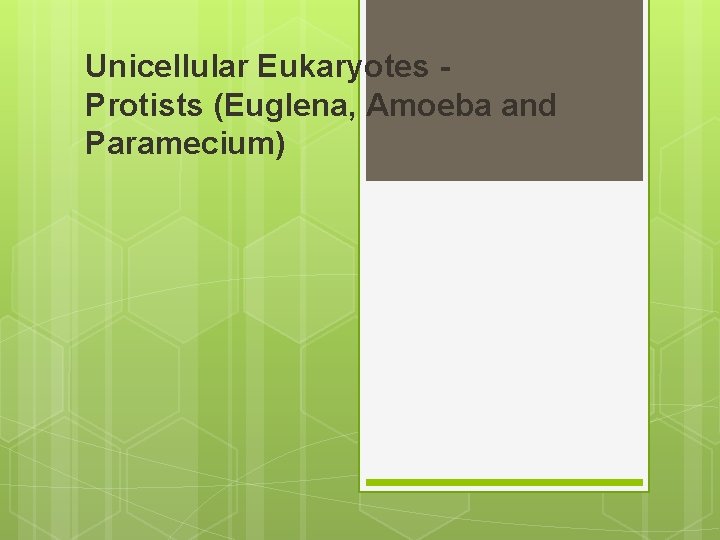 Unicellular Eukaryotes - Protists (Euglena, Amoeba and Paramecium)